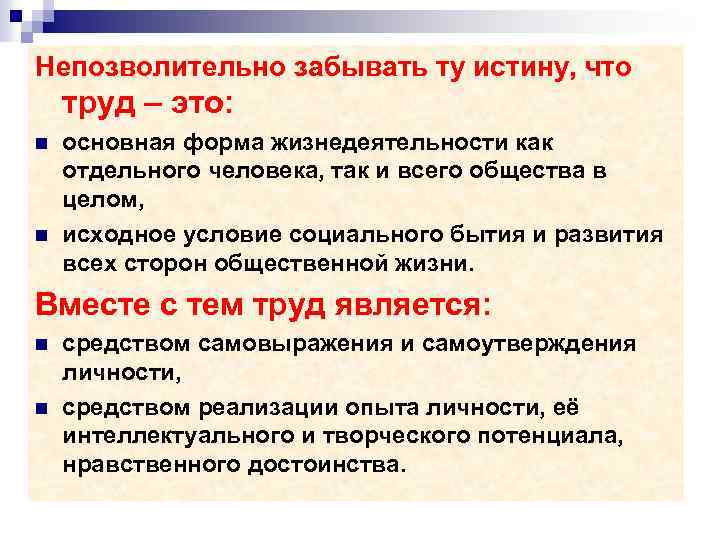 Непозволительно забывать ту истину, что труд – это:

основная форма жизнедеятельности как отдельного человека, так и всего общества в целом,

исходное условие социального бытия и развития всех сторон общественной жизни.

Вместе с тем труд является:

средством самовыражения и самоутверждения личности,

средством реализации опыта личности, её интеллектуального и творческого потенциала, нравственного достоинства.